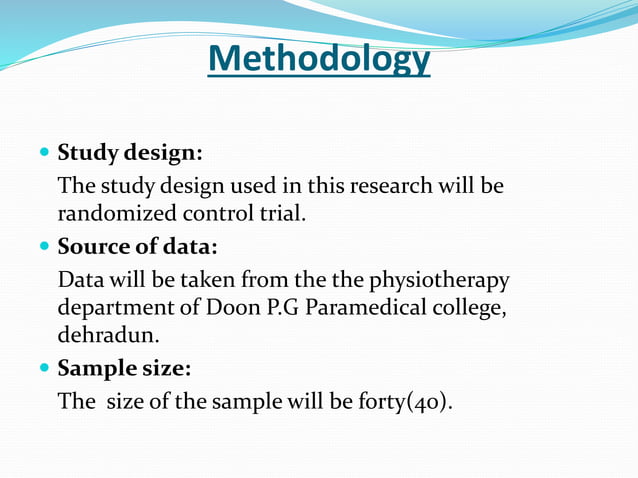 Methodology

Study design:
The study design used in this research will be randomized control trial.

Source of data:
Data will be taken from the the physiotherapy department of Doon P.G Paramedical college, dehradun.

Sample size:
The size of the sample will be forty(40).